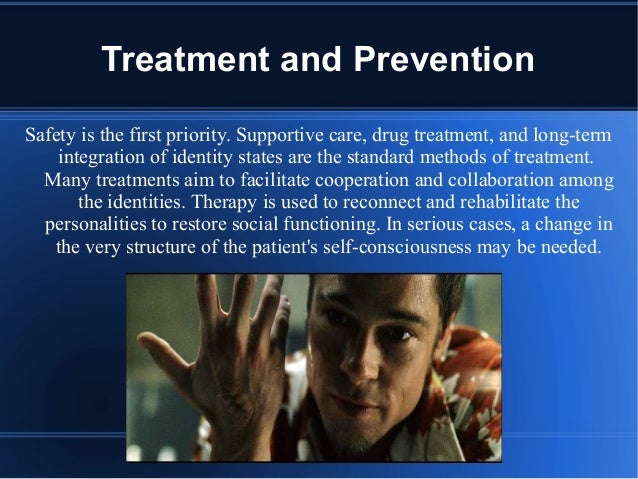 Treatment and Prevention

Safety is the first priority. Supportive care, drug treatment, and long-term integration of identity states are the standard methods of treatment. Many treatments aim to facilitate cooperation and collaboration among the identities. Therapy is used to reconnect and rehabilitate the personalities to restore social functioning. In serious cases, a change in the very structure of the patient's self-consciousness may be needed.